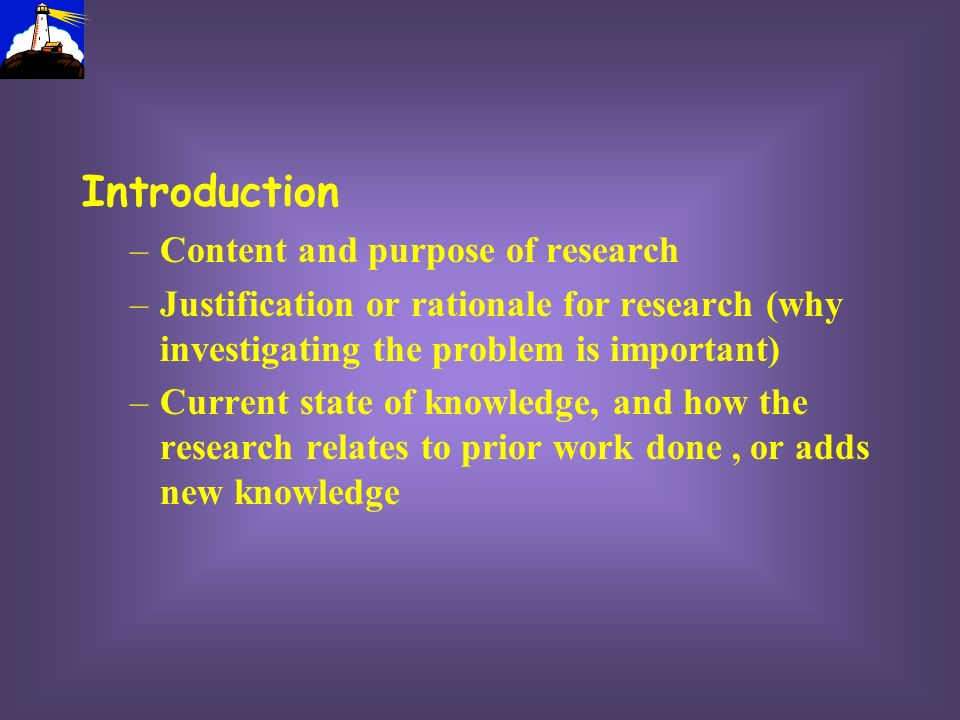 Introduction

– Content and purpose of research

– Justification or rationale for research (why investigating the problem is important)

– Current state of knowledge, and how the research relates to prior work done , or adds new knowledge